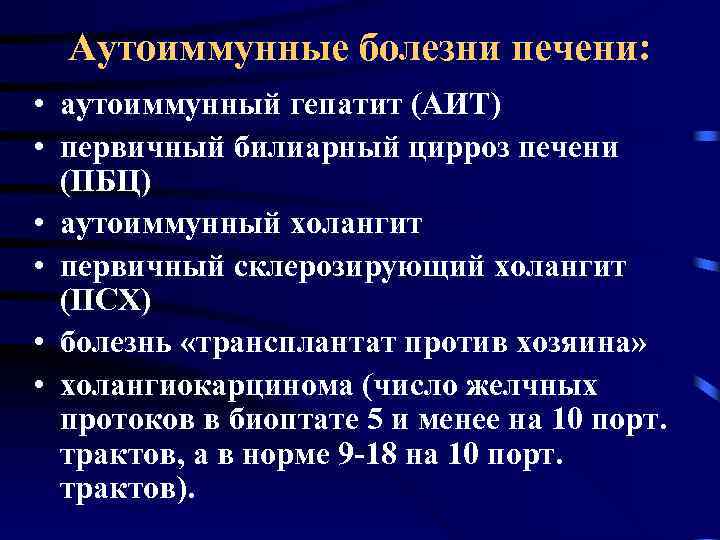 Аутоиммунные болезни печени:

• аутоиммунный гепатит (АИТ)
• первичный билиарный цирроз печени (ПБЦ)
• аутоиммунный холангит
• первичный склерозирующий холангит (ПСХ)
• болезнь «трансплантат против хозяина»
• холангиокарцинома (число желчных протоков в биоптате 5 и менее на 10 порт. трактов, а в норме 9-18 на 10 порт. трактов).